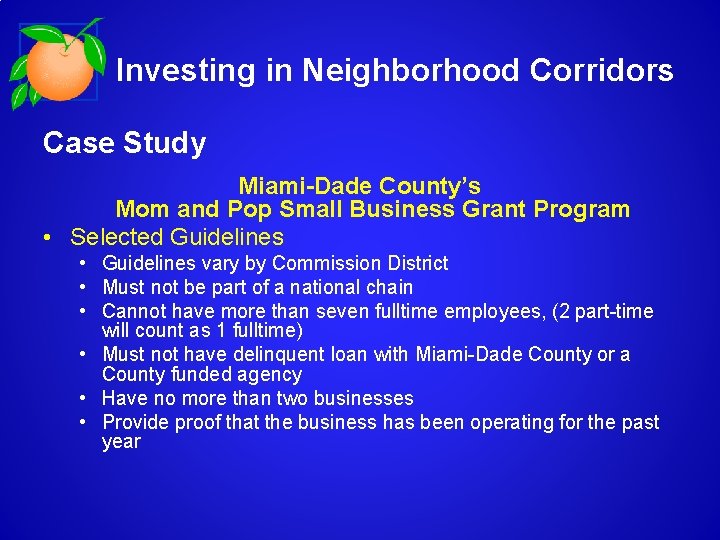 Investing in Neighborhood Corridors

Case Study

Miami-Dade County's
Mom and Pop Small Business Grant Program

• Selected Guidelines
  • Guidelines vary by Commission District
  • Must not be part of a national chain
  • Cannot have more than seven fulltime employees, (2 part-time will count as 1 fulltime)
  • Must not have delinquent loan with Miami-Dade County or a County funded agency
  • Have no more than two businesses
  • Provide proof that the business has been operating for the past year